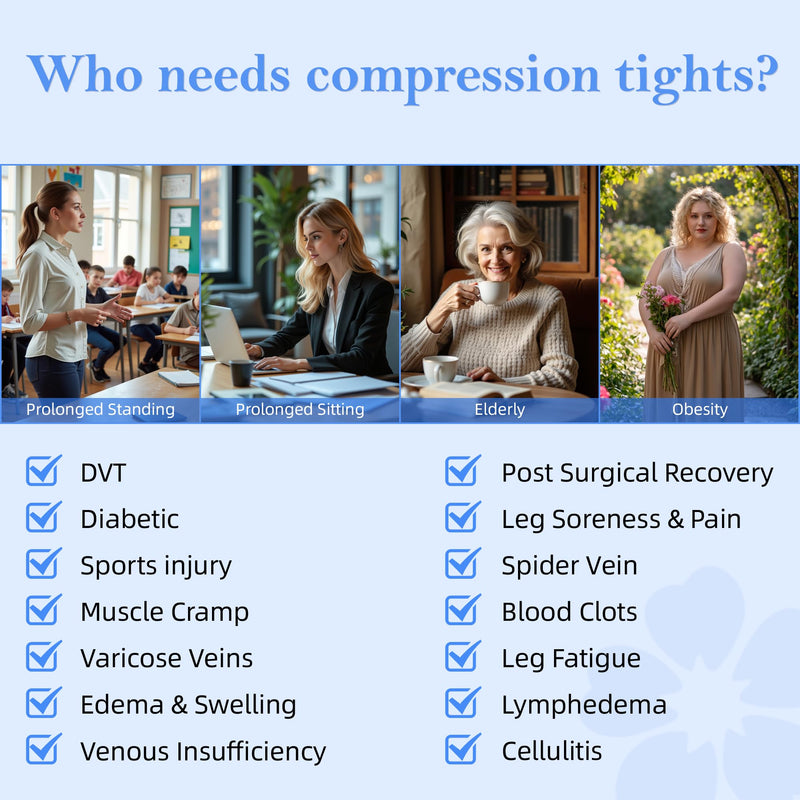 Who needs compression tights?

Prolonged Standing
Prolonged Sitting
Elderly
Obesity

DVT
Diabetic
Sports injury
Muscle Cramp
Varicose Veins
Edema & Swelling
Venous Insufficiency

Post Surgical Recovery
Leg Soreness & Pain
Spider Vein
Blood Clots
Leg Fatigue
Lymphedema
Cellulitis